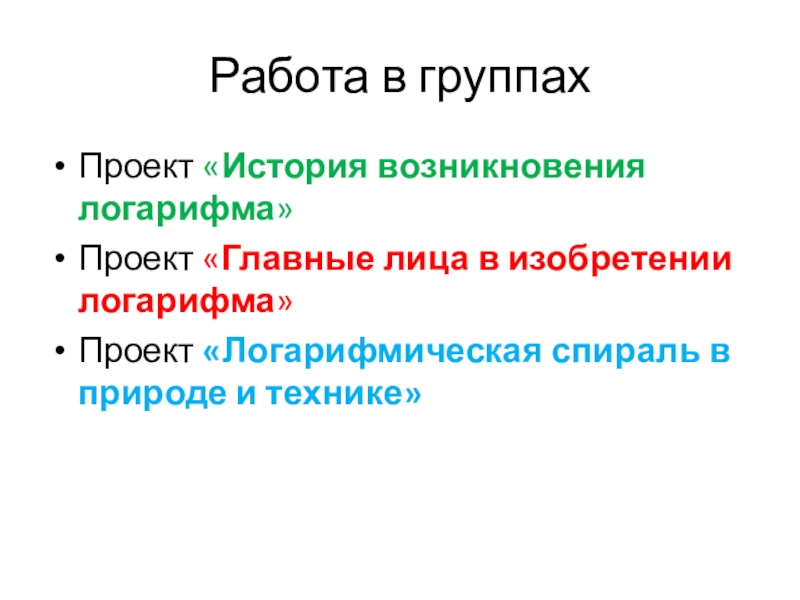 Работа в группах

• Проект «История возникновения логарифма»
• Проект «Главные лица в изобретении логарифма»
• Проект «Логарифмическая спираль в природе и технике»